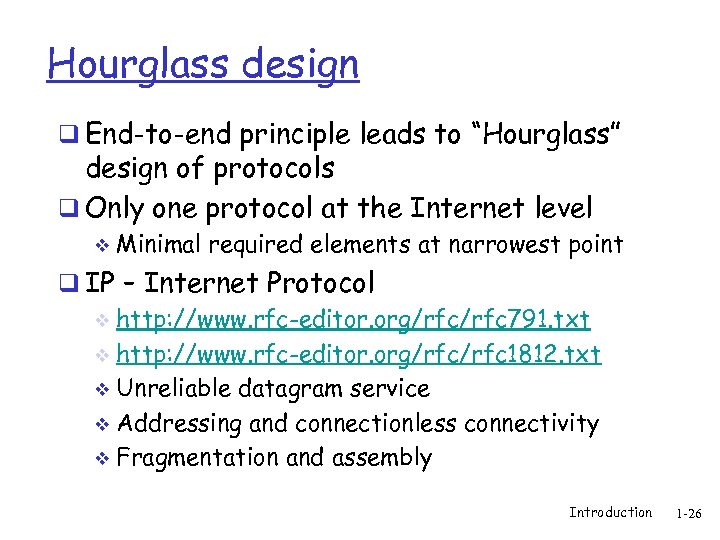 Hourglass design

❑ End-to-end principle leads to “Hourglass” design of protocols
❑ Only one protocol at the Internet level
❖ Minimal required elements at narrowest point
❑ IP – Internet Protocol
❖ http://www.rfc-editor.org/rfc/rfc791.txt
❖ http://www.rfc-editor.org/rfc/rfc1812.txt
❖ Unreliable datagram service
❖ Addressing and connectionless connectivity
❖ Fragmentation and assembly

Introduction 1-26